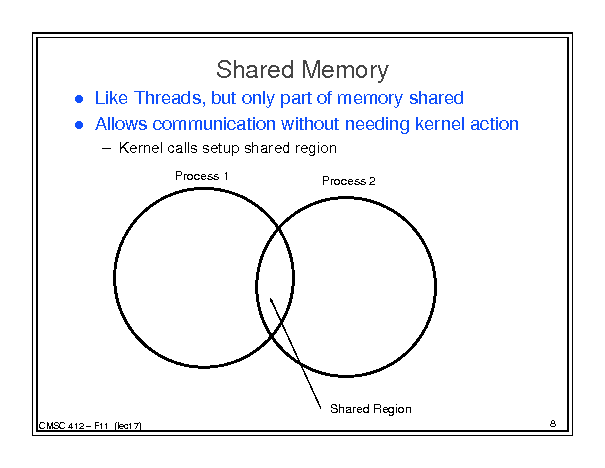 Shared Memory

● Like Threads, but only part of memory shared

● Allows communication without needing kernel action

– Kernel calls setup shared region

Process 1

Process 2

Shared Region

CMSC 412 – F11 (lec17)

8